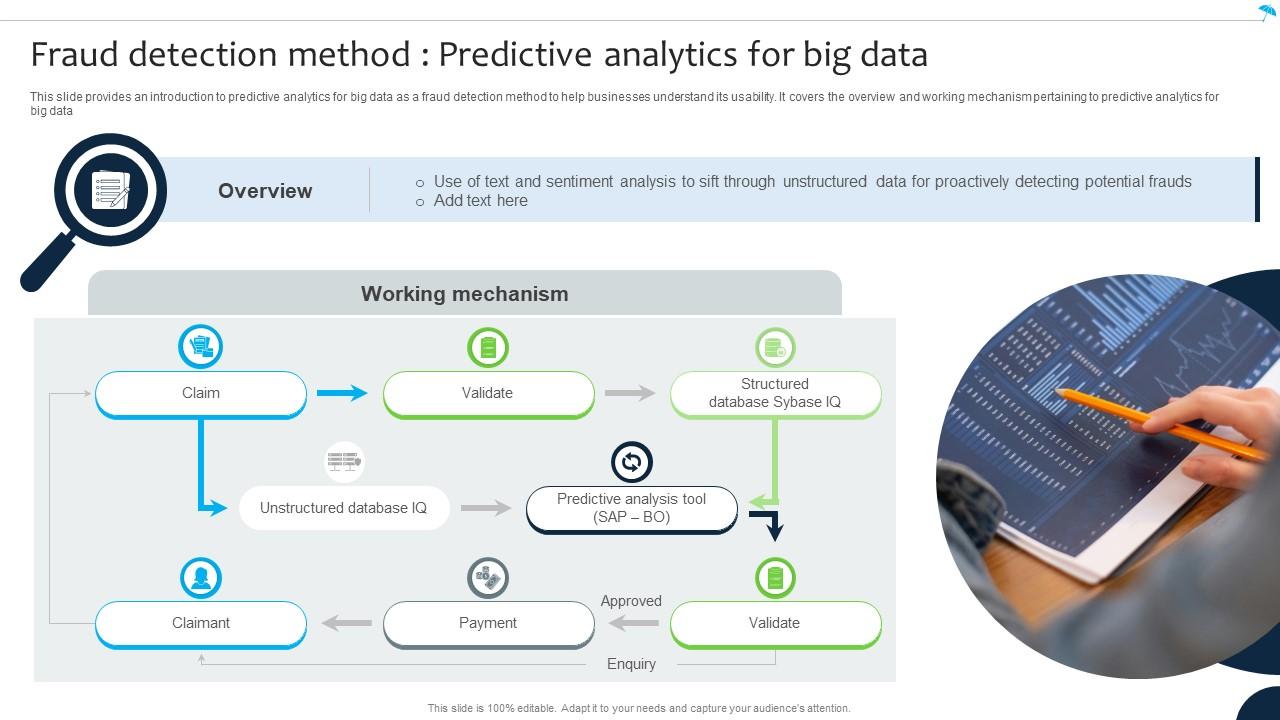 Fraud detection method : Predictive analytics for big data

This slide provides an introduction to predictive analytics for big data as a fraud detection method to help businesses understand its usability. It covers the overview and working mechanism pertaining to predictive analytics for big data

Overview

○ Use of text and sentiment analysis to sift through unstructured data for proactively detecting potential frauds
○ Add text here

Working mechanism

Claim

Validate

Structured database Sybase IQ

Unstructured database IQ

Predictive analysis tool (SAP – BO)

Claimant

Payment

Approved

Validate

Enquiry

This slide is 100% editable. Adapt it to your needs and capture your audience's attention.